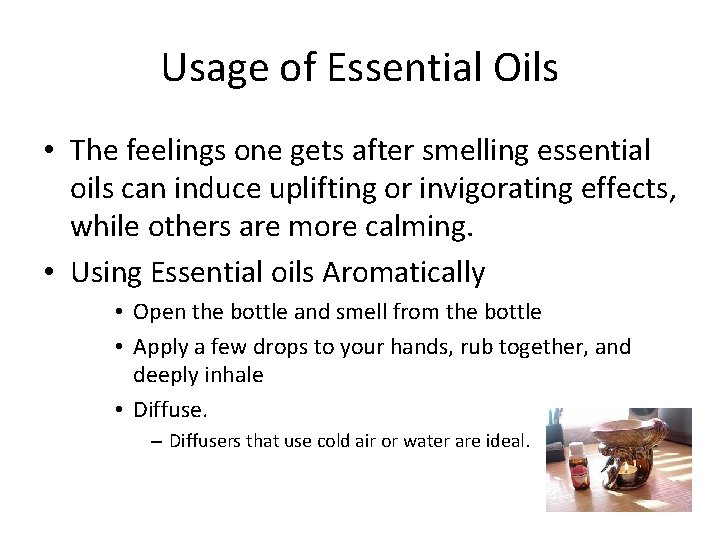 Usage of Essential Oils

• The feelings one gets after smelling essential oils can induce uplifting or invigorating effects, while others are more calming.

• Using Essential oils Aromatically

• Open the bottle and smell from the bottle

• Apply a few drops to your hands, rub together, and deeply inhale

• Diffuse.

– Diffusers that use cold air or water are ideal.